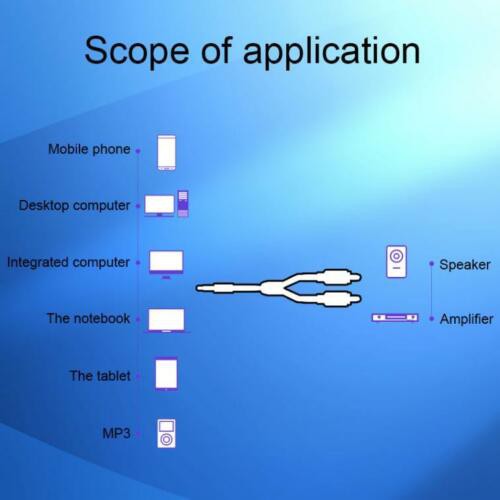 Scope of application

Mobile phone

Desktop computer

Integrated computer

The notebook

The tablet

MP3

Speaker

Amplifier